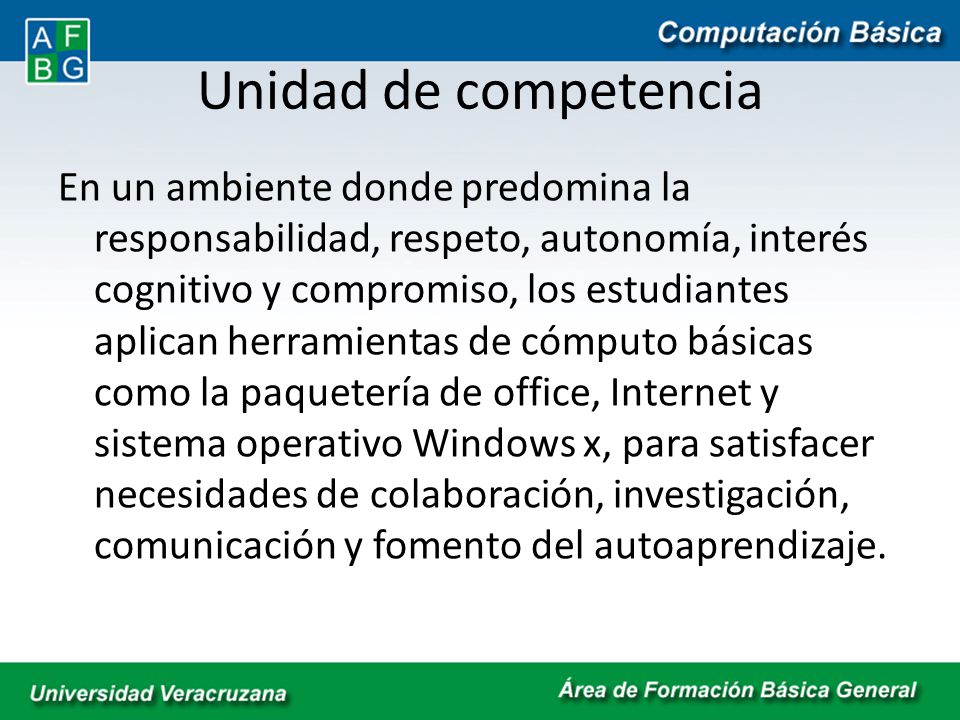 A F
B G

Computación Básica

Unidad de competencia

En un ambiente donde predomina la responsabilidad, respeto, autonomía, interés cognitivo y compromiso, los estudiantes aplican herramientas de cómputo básicas como la paquetería de office, Internet y sistema operativo Windows x, para satisfacer necesidades de colaboración, investigación, comunicación y fomento del autoaprendizaje.

Universidad Veracruzana

Área de Formación Básica General